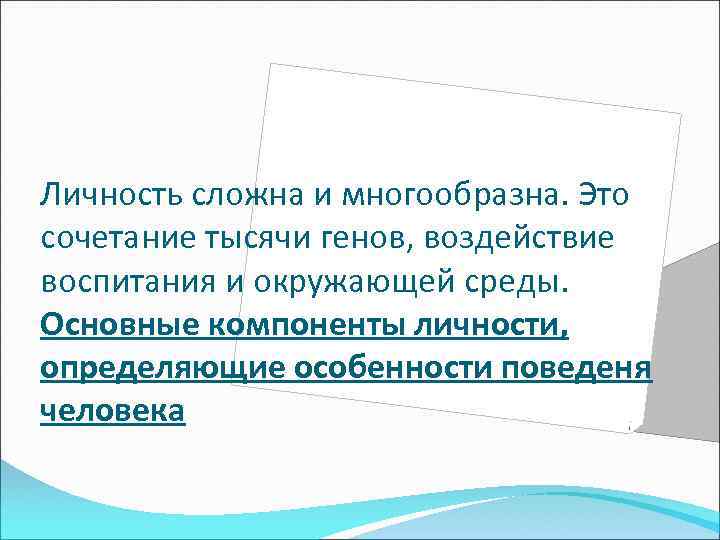 Личность сложна и многообразна. Это сочетание тысячи генов, воздействие воспитания и окружающей среды.
Основные компоненты личности, определяющие особенности поведеня человека